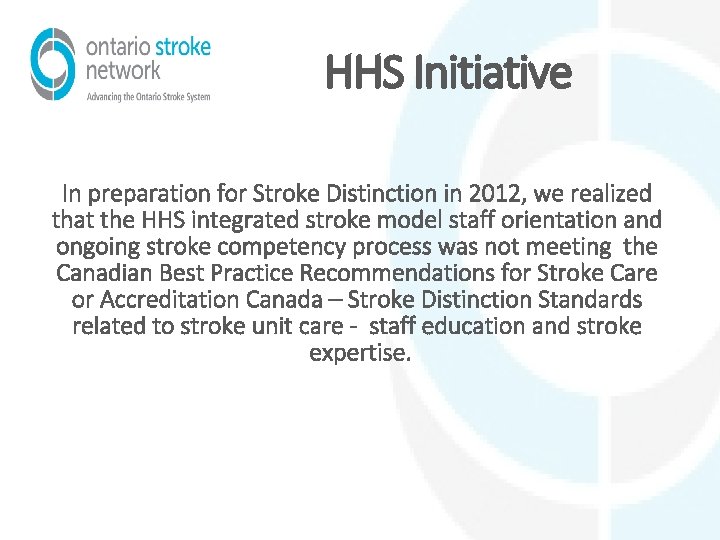 ontario stroke network
Advancing the Ontario Stroke System

HHS Initiative

In preparation for Stroke Distinction in 2012, we realized that the HHS integrated stroke model staff orientation and ongoing stroke competency process was not meeting the Canadian Best Practice Recommendations for Stroke Care or Accreditation Canada – Stroke Distinction Standards related to stroke unit care - staff education and stroke expertise.